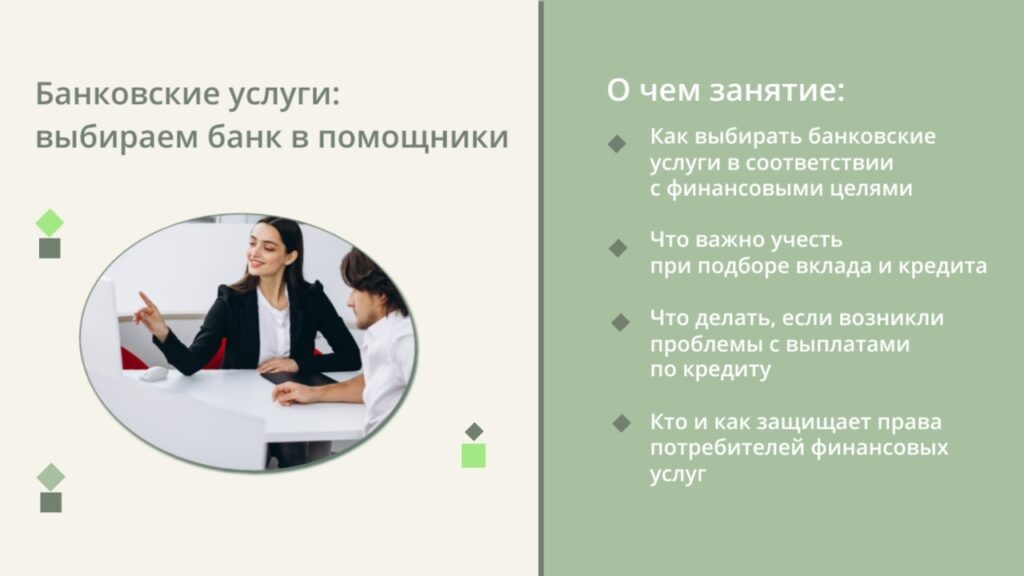 Банковские услуги: выбираем банк в помощники

О чем занятие:

Как выбирать банковские услуги в соответствии с финансовыми целями

Что важно учесть при подборе вклада и кредита

Что делать, если возникли проблемы с выплатами по кредиту

Кто и как защищает права потребителей финансовых услуг